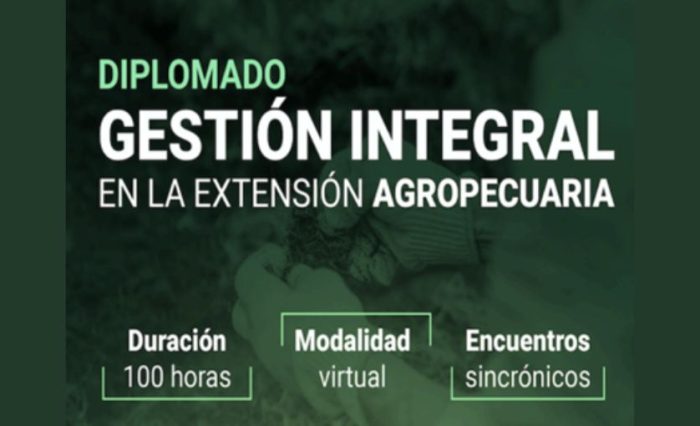 DIPLOMADO
GESTIÓN INTEGRAL
EN LA EXTENSIÓN AGROPECUARIA

Duración
100 horas

Modalidad
virtual

Encuentros
sincrónicos